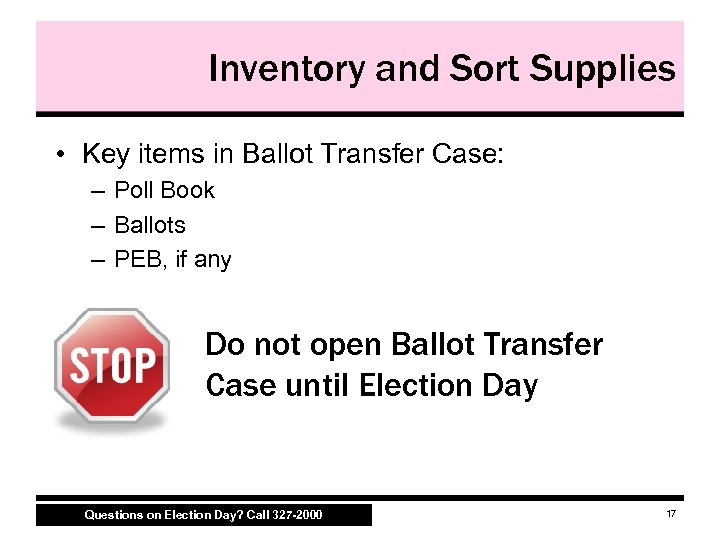 Inventory and Sort Supplies

• Key items in Ballot Transfer Case:
– Poll Book
– Ballots
– PEB, if any

STOP

Do not open Ballot Transfer Case until Election Day

Questions on Election Day? Call 327-2000

17